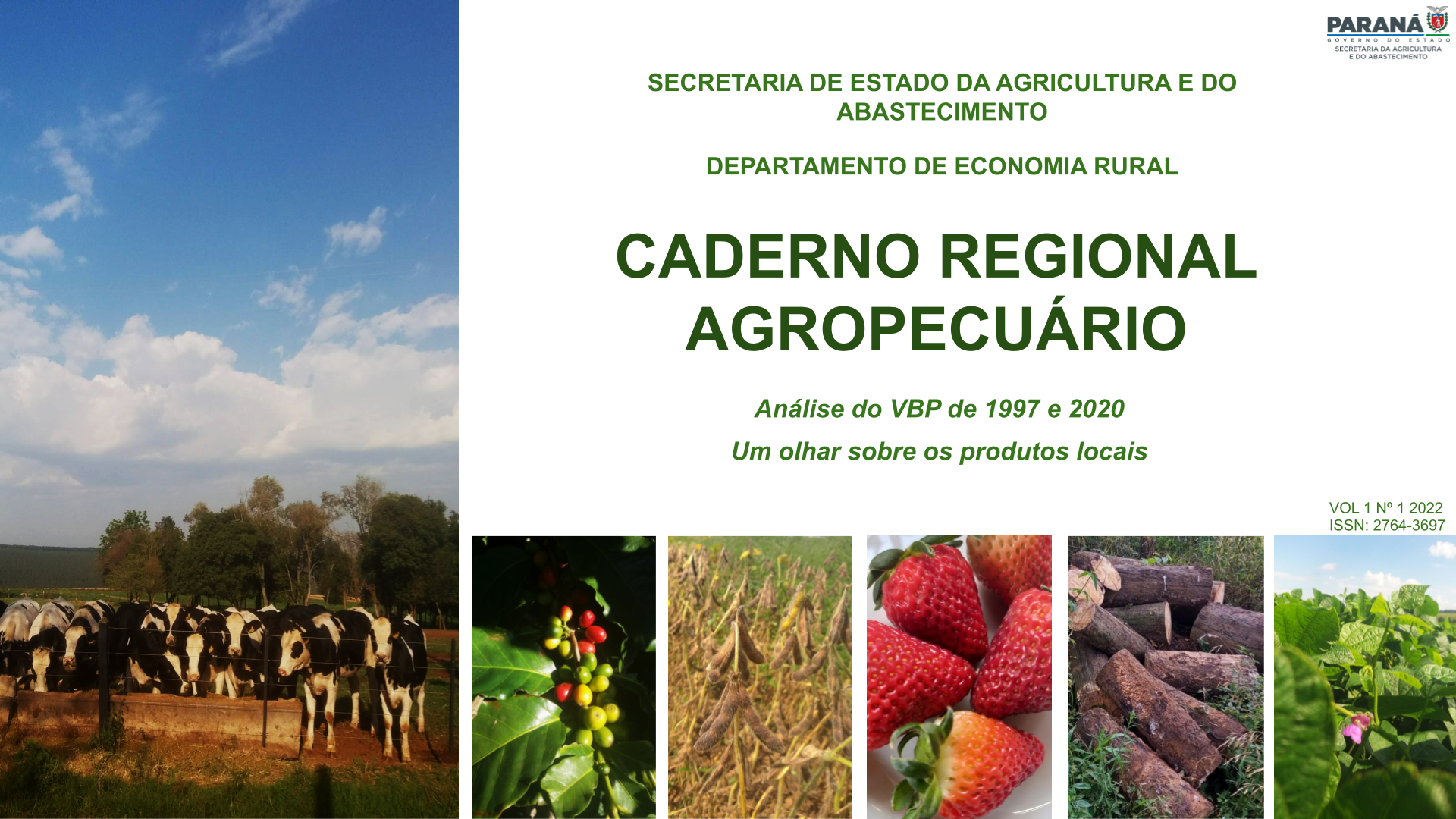 PARANÁ
GOVERNO DO ESTADO
SECRETARIA DA AGRICULTURA E DO ABASTECIMENTO

SECRETARIA DE ESTADO DA AGRICULTURA E DO ABASTECIMENTO

DEPARTAMENTO DE ECONOMIA RURAL

CADERNO REGIONAL AGROPECUÁRIO

Análise do VBP de 1997 e 2020

Um olhar sobre os produtos locais

VOL 1 Nº 1 2022
ISSN: 2764-3697